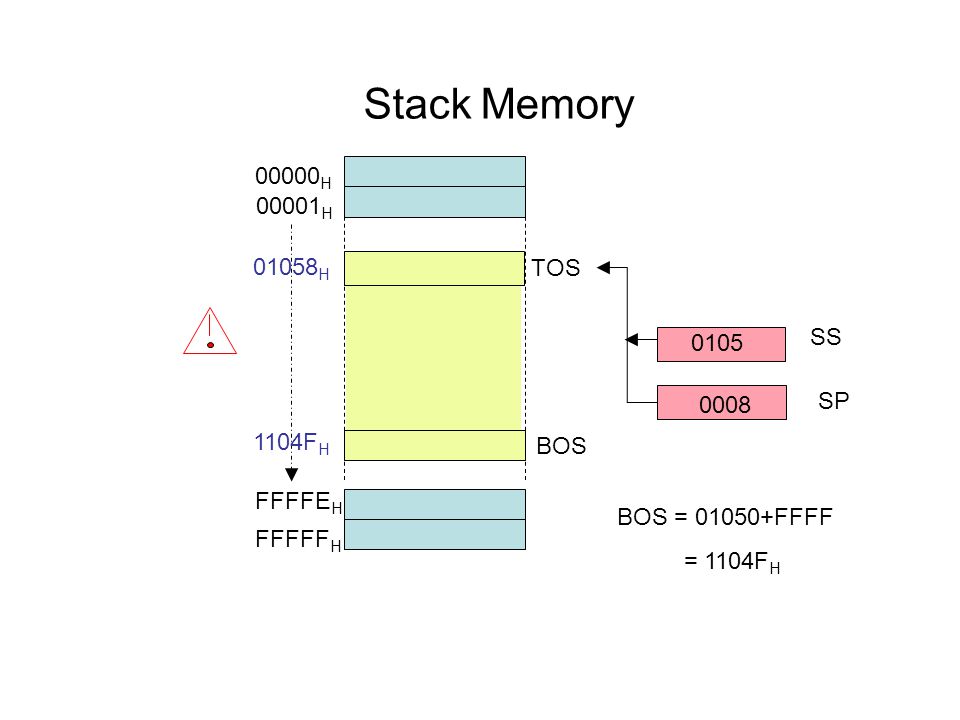 Stack Memory

$00000_H$
$00001_H$
$01058_H$
TOS
0105
SS
0008
SP
$1104F_H$
BOS
$FFFFE_H$
$FFFFF_H$

BOS = 01050+FFFF
= $1104F_H$